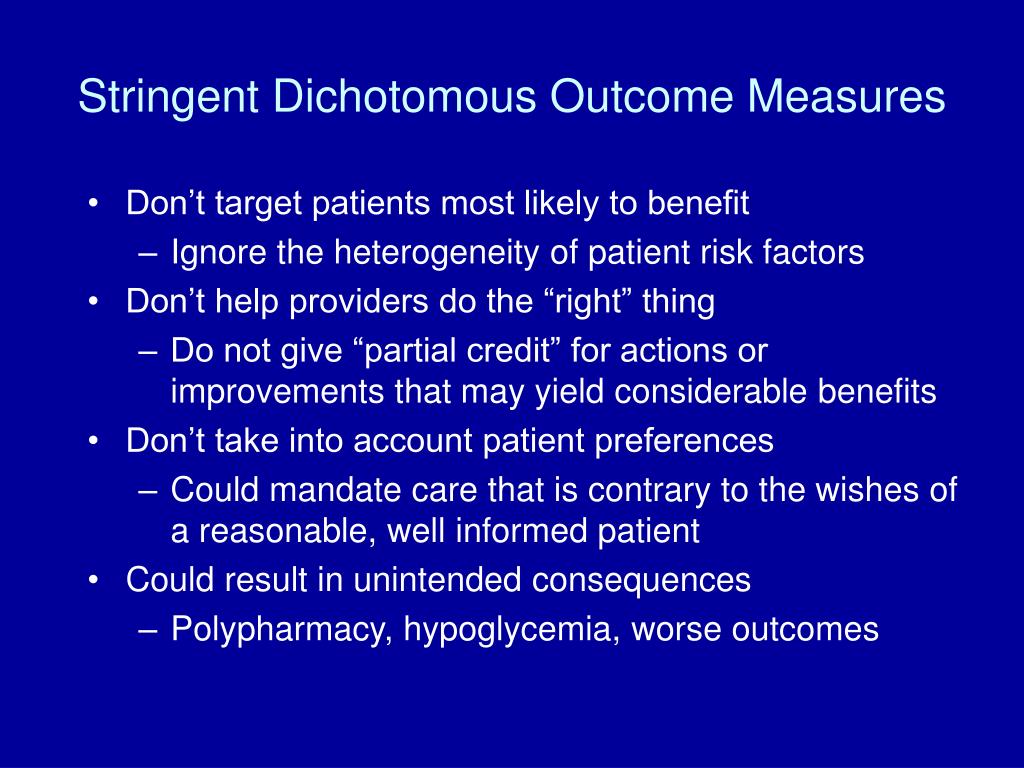 Stringent Dichotomous Outcome Measures

• Don’t target patients most likely to benefit
– Ignore the heterogeneity of patient risk factors
• Don’t help providers do the “right” thing
– Do not give “partial credit” for actions or improvements that may yield considerable benefits
• Don’t take into account patient preferences
– Could mandate care that is contrary to the wishes of a reasonable, well informed patient
• Could result in unintended consequences
– Polypharmacy, hypoglycemia, worse outcomes